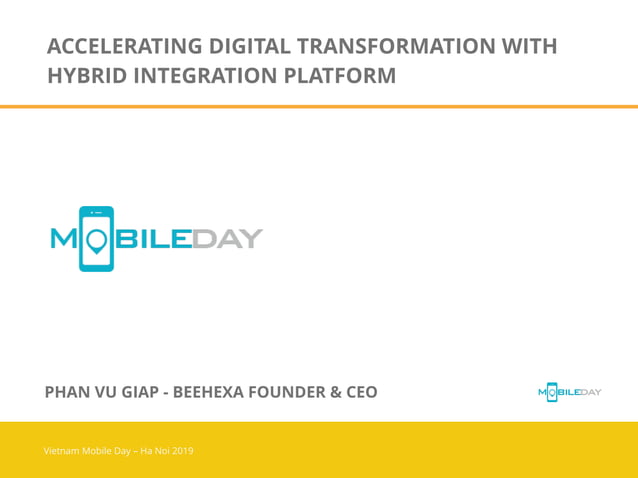 ACCELERATING DIGITAL TRANSFORMATION WITH HYBRID INTEGRATION PLATFORM

MOBILEDAY

PHAN VU GIAP - BEEHEXA FOUNDER & CEO

MOBILEDAY

Vietnam Mobile Day – Ha Noi 2019